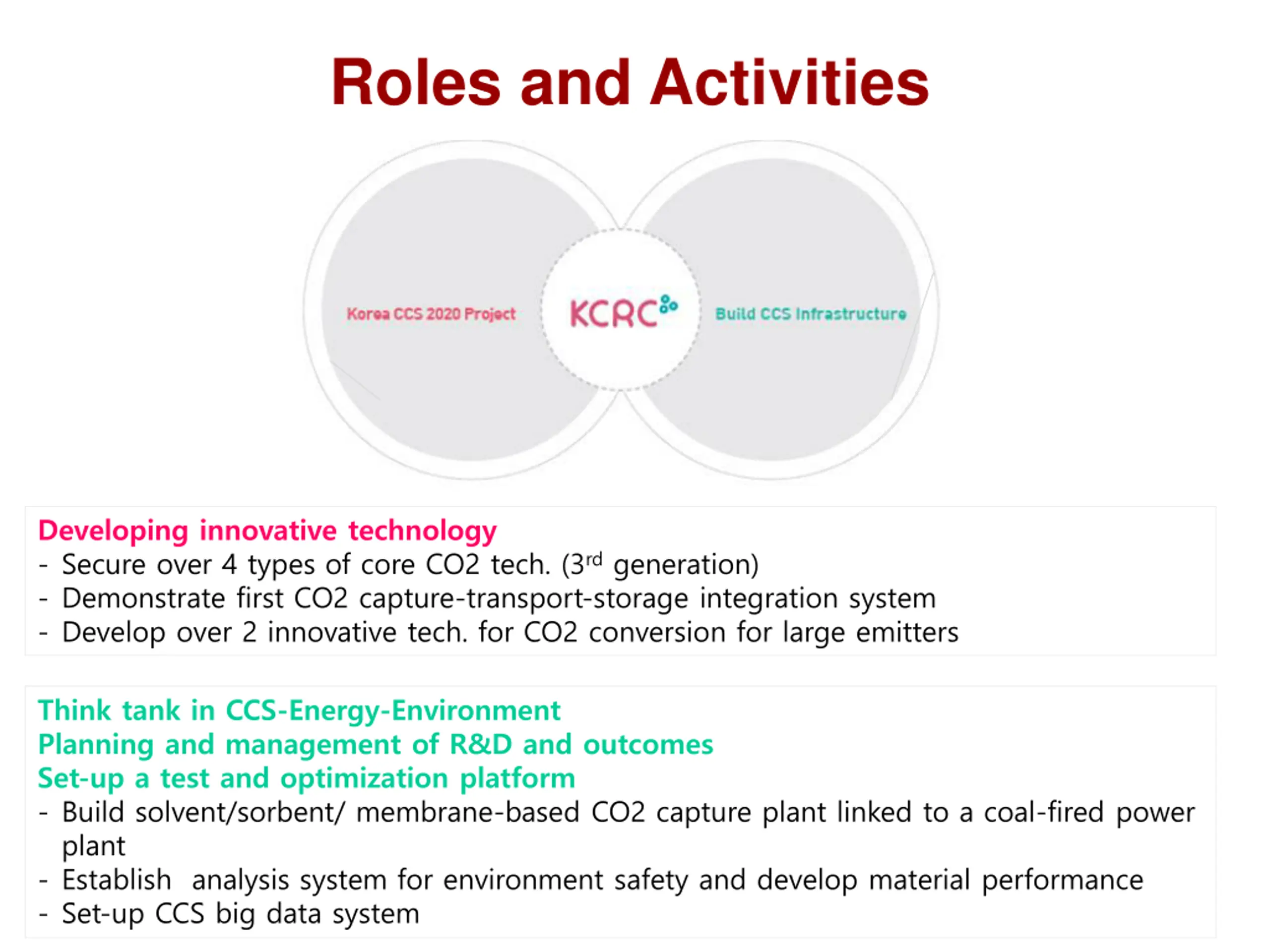 Roles and Activities

Korea CCS 2020 Project

KCRC

Build CCS Infrastructure

Developing innovative technology
- Secure over 4 types of core CO2 tech. (3$^{rd}$ generation)
- Demonstrate first CO2 capture-transport-storage integration system
- Develop over 2 innovative tech. for CO2 conversion for large emitters

Think tank in CCS-Energy-Environment
Planning and management of R&D and outcomes
Set-up a test and optimization platform
- Build solvent/sorbent/ membrane-based CO2 capture plant linked to a coal-fired power plant
- Establish analysis system for environment safety and develop material performance
- Set-up CCS big data system